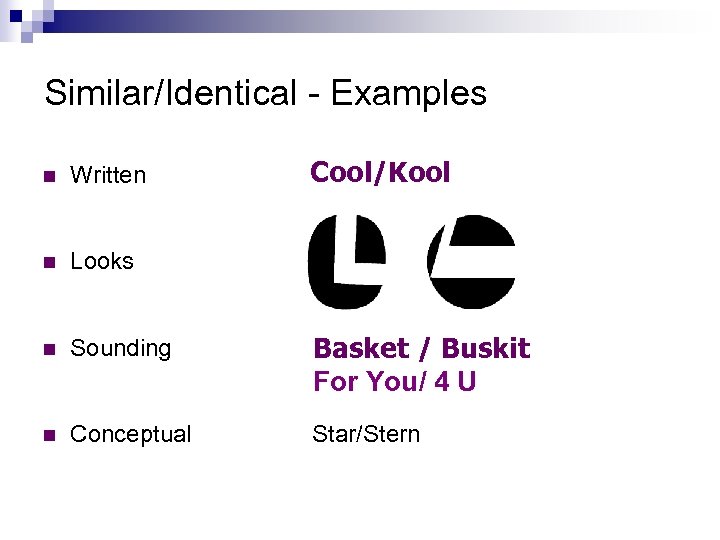 Similar/Identical - Examples

Written Cool/Kool

Looks

Sounding Basket / Buskit
For You/ 4 U

Conceptual Star/Stern